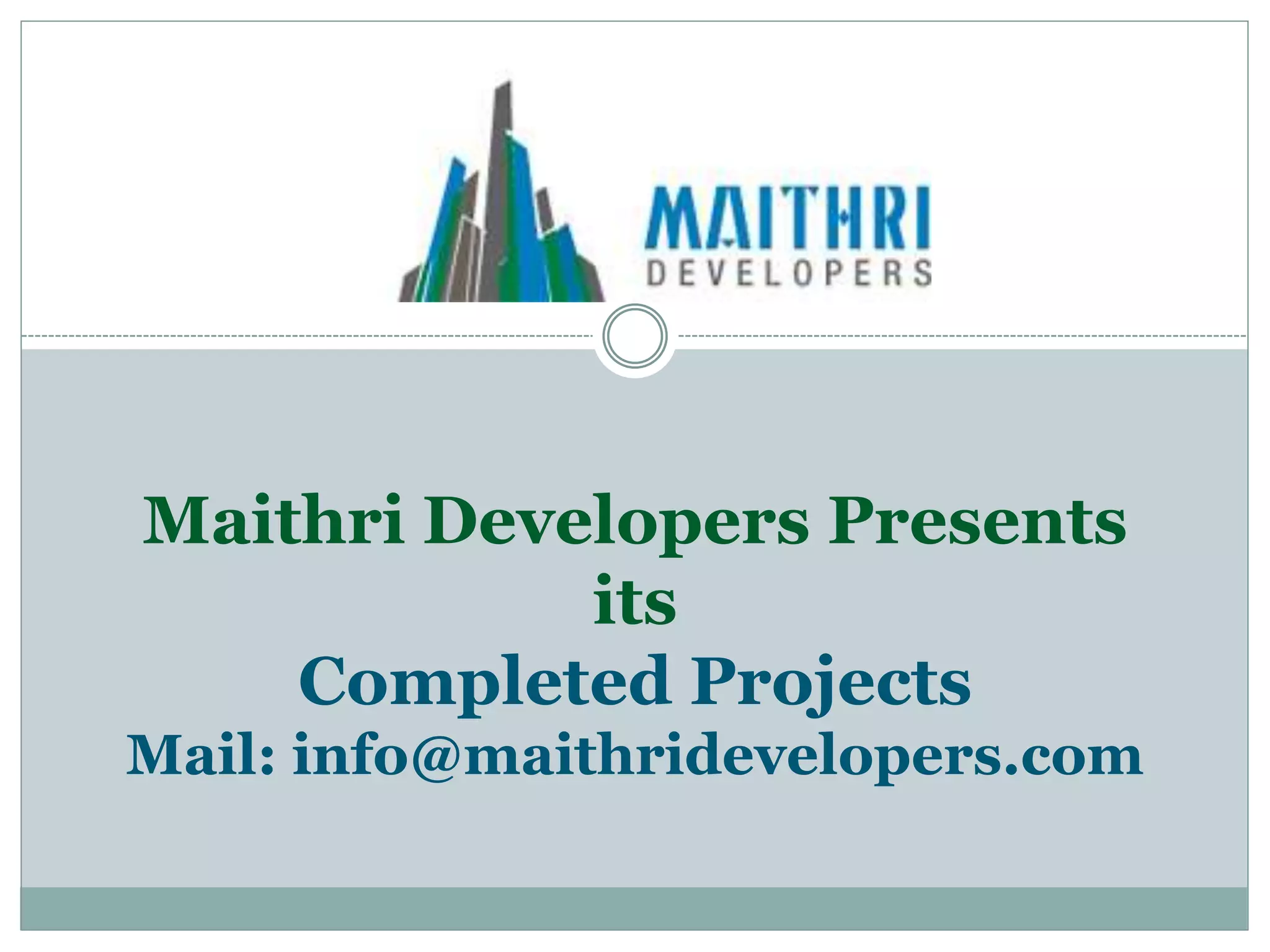 MAITHRI
DEVELOPERS

Maithri Developers Presents
its
Completed Projects
Mail: info@maithridevelopers.com